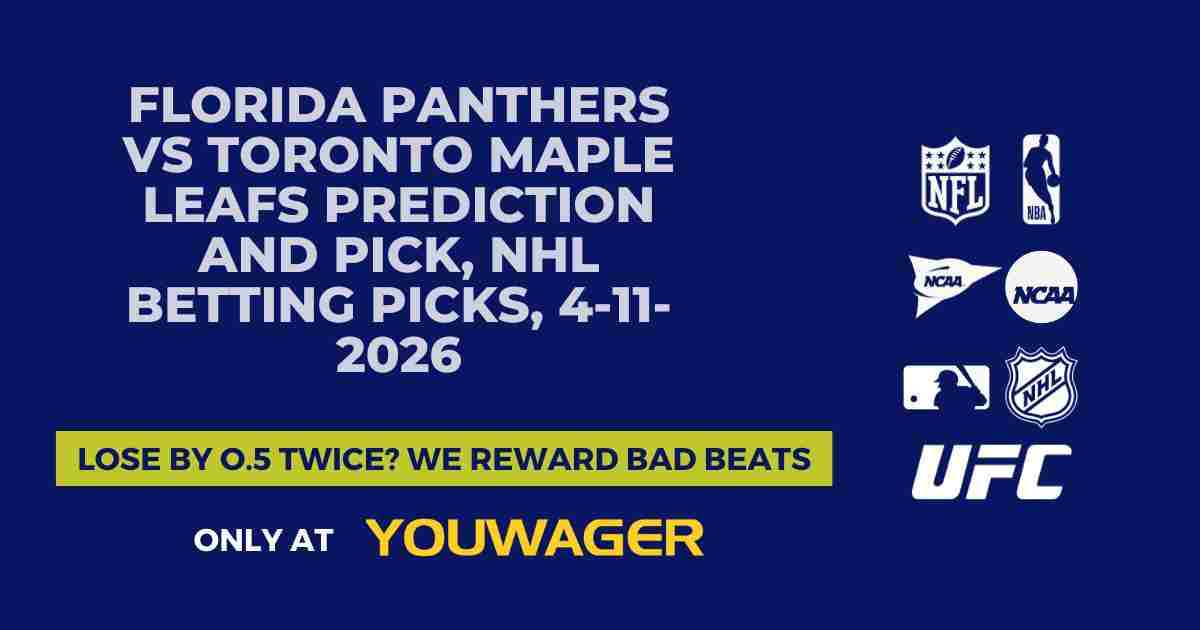 FLORIDA PANTHERS VS TORONTO MAPLE LEAFS PREDICTION AND PICK, NHL BETTING PICKS, 4-11-2026

LOSE BY 0.5 TWICE? WE REWARD BAD BEATS

ONLY AT YOUWAGER

NFL
NBA
NCAA
NCAA
NHL
UFC